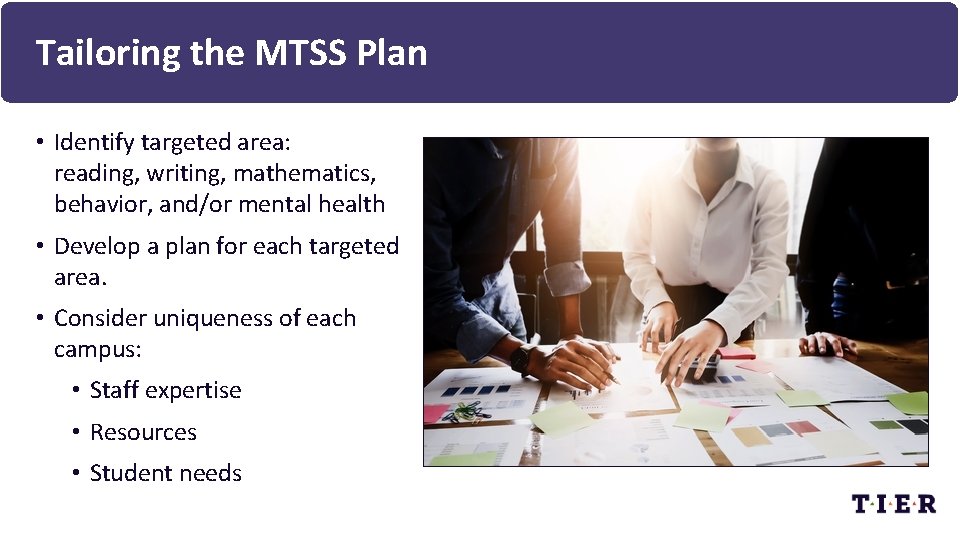 Tailoring the MTSS Plan

• Identify targeted area: reading, writing, mathematics, behavior, and/or mental health

• Develop a plan for each targeted area.

• Consider uniqueness of each campus:

• Staff expertise

• Resources

• Student needs

T·I·E·R